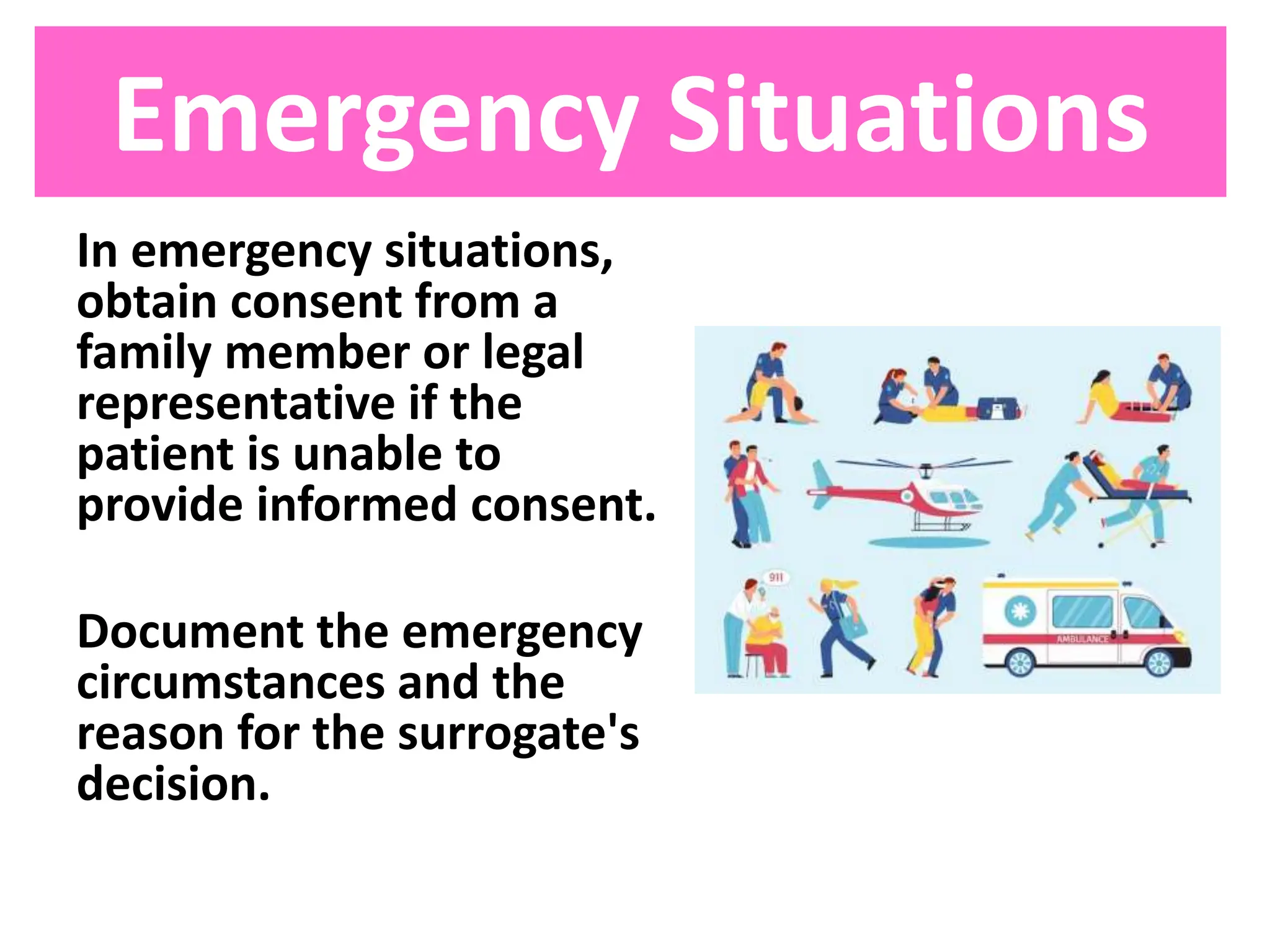 Emergency Situations

In emergency situations, obtain consent from a family member or legal representative if the patient is unable to provide informed consent.

Document the emergency circumstances and the reason for the surrogate's decision.

911

AMBULANCE